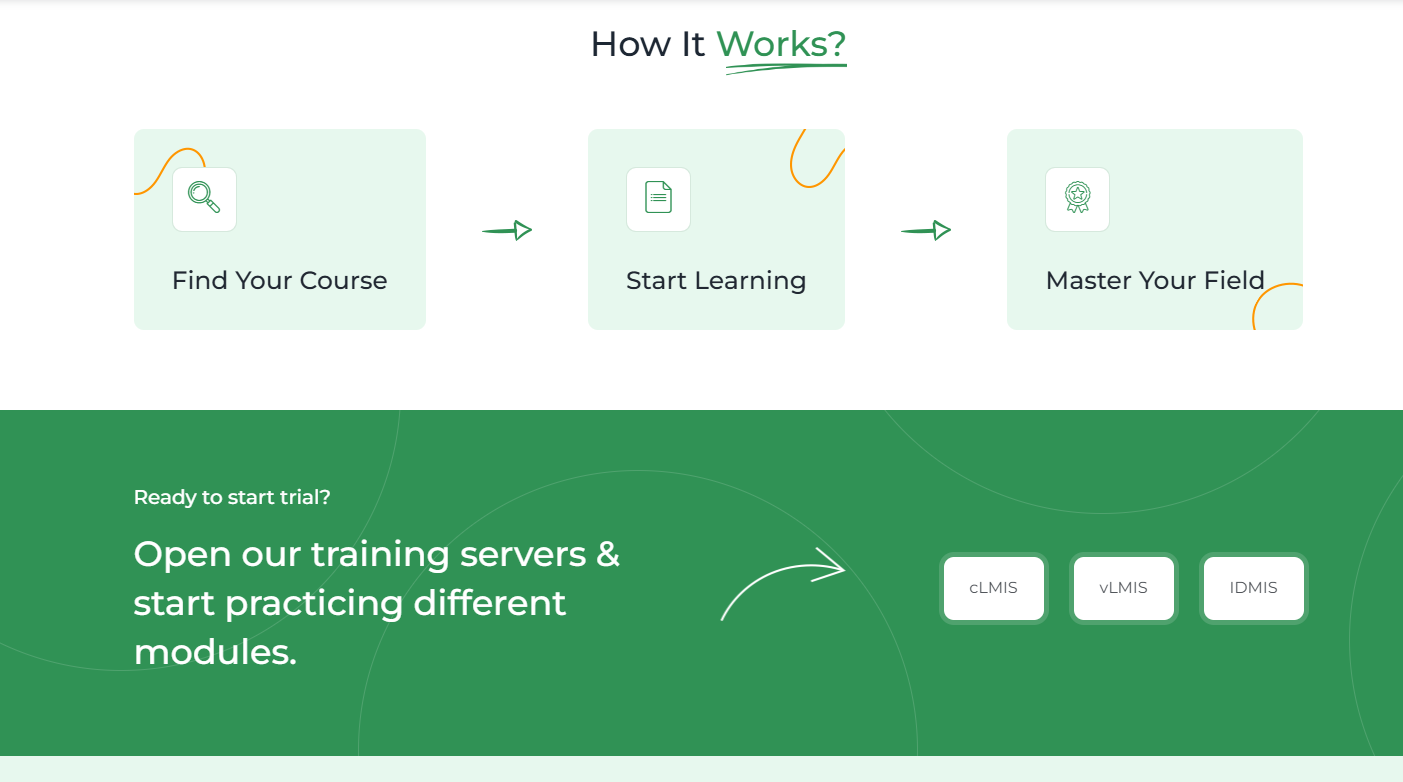 How It Works?

Find Your Course

Start Learning

Master Your Field

Ready to start trial?

Open our training servers & start practicing different modules.

cLMIS

vLMIS

IDMIS